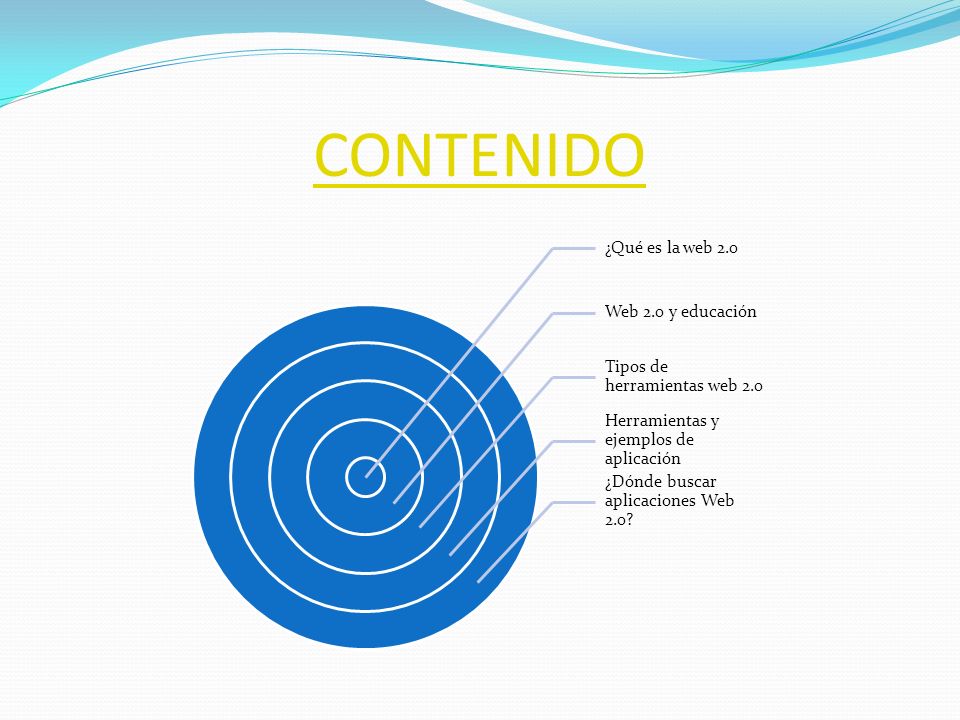 CONTENIDO

¿Qué es la web 2.0

Web 2.0 y educación

Tipos de herramientas web 2.0

Herramientas y ejemplos de aplicación

¿Dónde buscar aplicaciones Web 2.0?